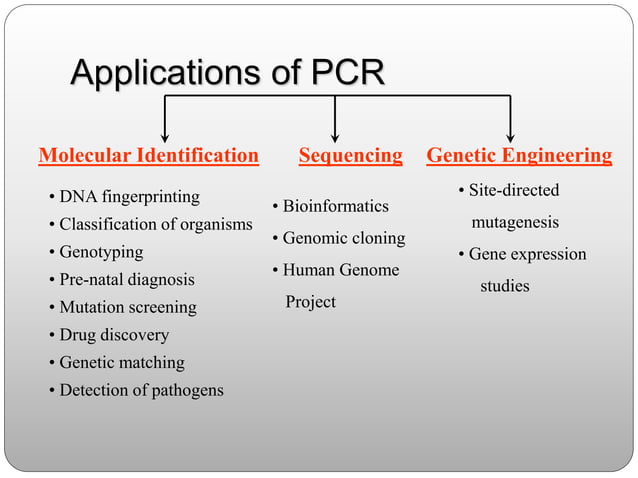 Applications of PCR

Molecular Identification

• DNA fingerprinting
• Classification of organisms
• Genotyping
• Pre-natal diagnosis
• Mutation screening
• Drug discovery
• Genetic matching
• Detection of pathogens

Sequencing

• Bioinformatics
• Genomic cloning
• Human Genome Project

Genetic Engineering

• Site-directed mutagenesis
• Gene expression studies